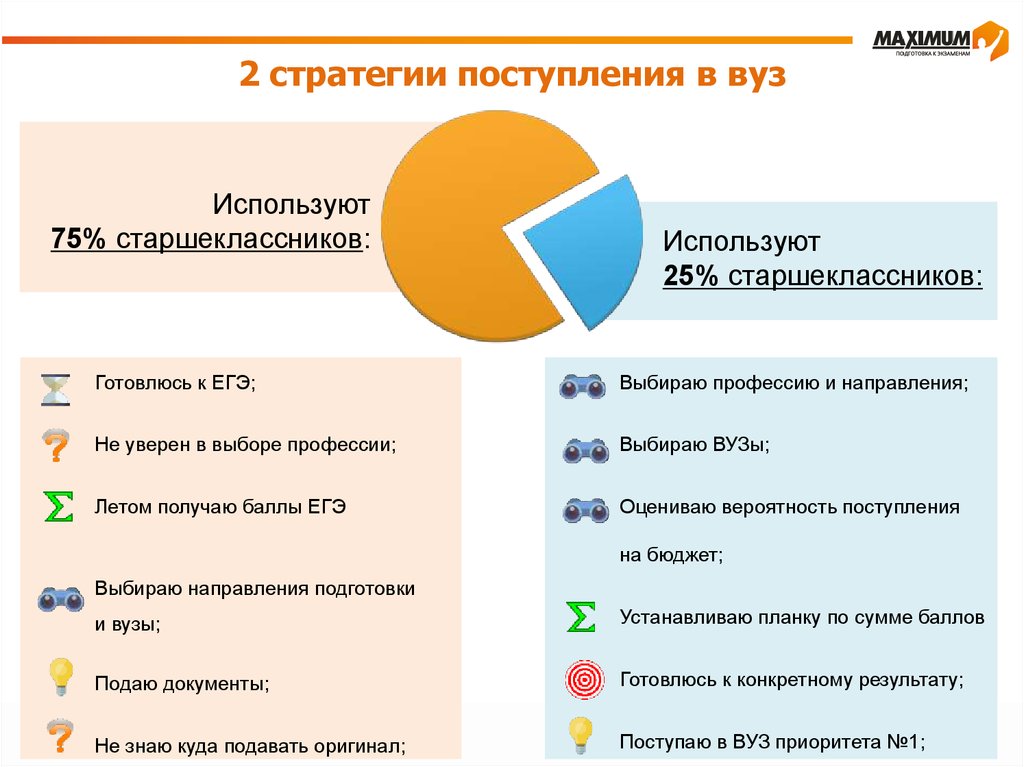 MAXIMUM
ПОДГОТОВКА К ЭКЗАМЕНАМ

2 стратегии поступления в вуз

Используют
75% старшеклассников:

Используют
25% старшеклассников:

Готовлюсь к ЕГЭ;

Не уверен в выборе профессии;

Летом получаю баллы ЕГЭ

Выбираю направления подготовки и вузы;

Подаю документы;

Не знаю куда подавать оригинал;

Выбираю профессию и направления;

Выбираю ВУЗы;

Оцениваю вероятность поступления на бюджет;

Устанавливаю планку по сумме баллов

Готовлюсь к конкретному результату;

Поступаю в ВУЗ приоритета №1;